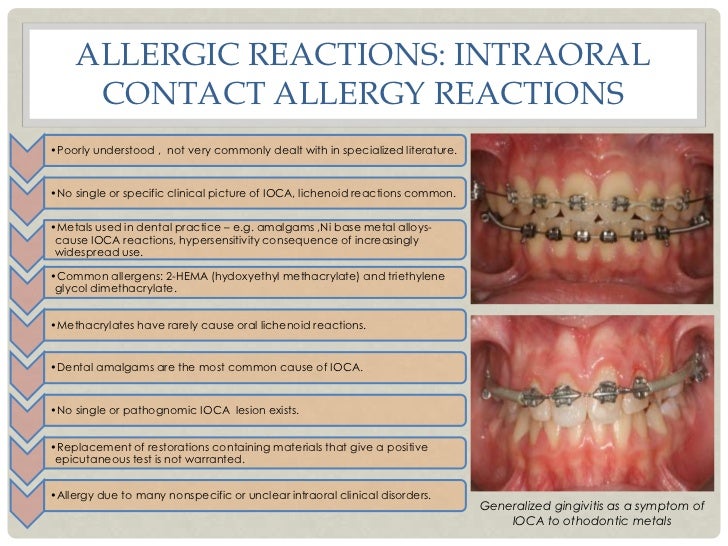 ALLERGIC REACTIONS: INTRAORAL CONTACT ALLERGY REACTIONS

•Poorly understood , not very commonly dealt with in specialized literature.

•No single or specific clinical picture of IOCA, lichenoid reactions common.

•Metals used in dental practice – e.g. amalgams ,Ni base metal alloys- cause IOCA reactions, hypersensitivity consequence of increasingly widespread use.

•Common allergens: 2-HEMA (hydoxyethyl methacrylate) and triethylene glycol dimethacrylate.

•Methacrylates have rarely cause oral lichenoid reactions.

•Dental amalgams are the most common cause of IOCA.

•No single or pathognomic IOCA lesion exists.

•Replacement of restorations containing materials that give a positive epicutaneous test is not warranted.

•Allergy due to many nonspecific or unclear intraoral clinical disorders.

Generalized gingivitis as a symptom of IOCA to othodontic metals